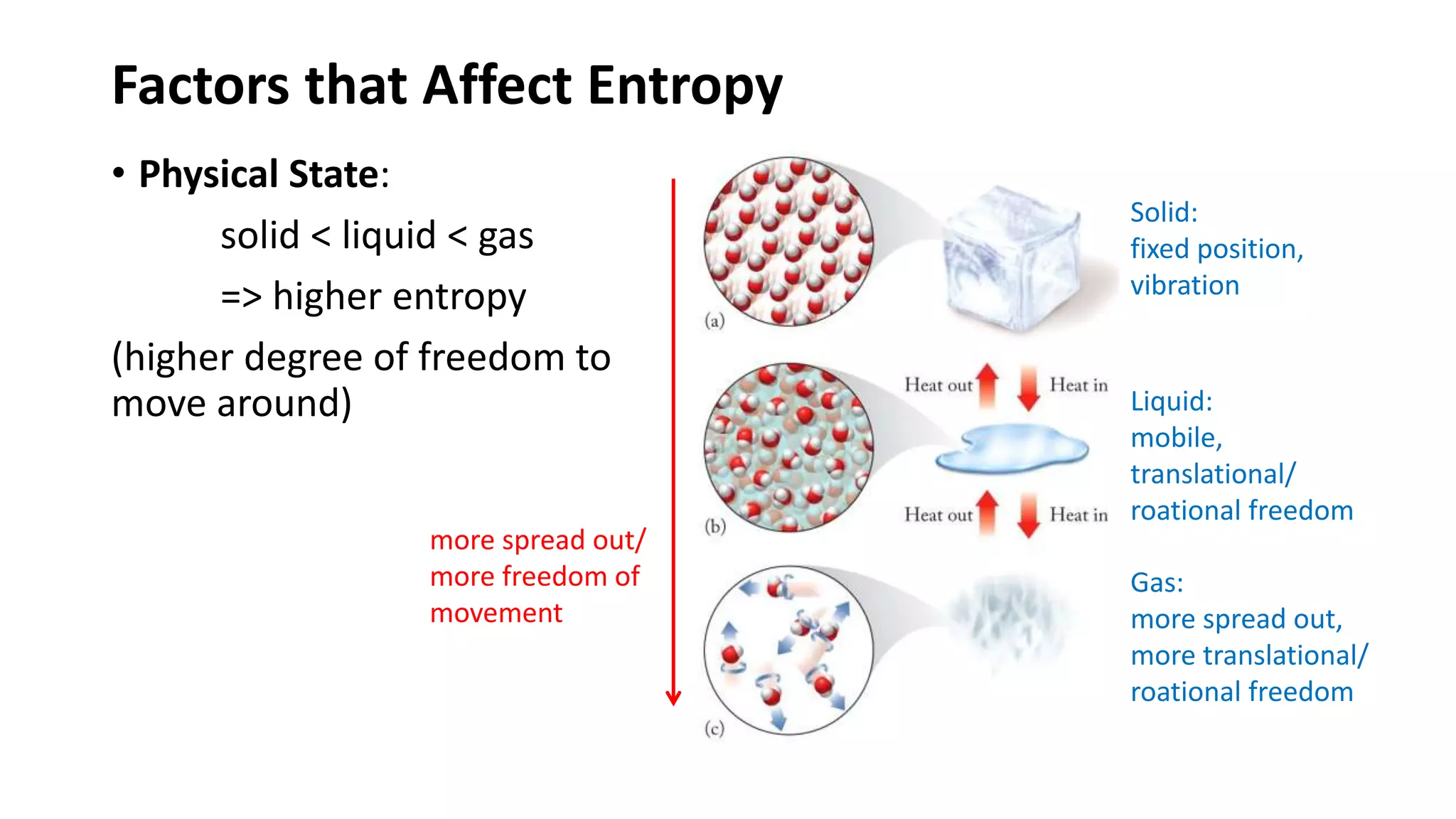 Factors that Affect Entropy

• Physical State:

solid < liquid < gas

=> higher entropy

(higher degree of freedom to move around)

more spread out/ more freedom of movement

(a)

Solid:
fixed position,
vibration

Heat out Heat in

(b)

Liquid:
mobile,
translational/
roational freedom

Heat out Heat in

(c)

Gas:
more spread out,
more translational/
roational freedom